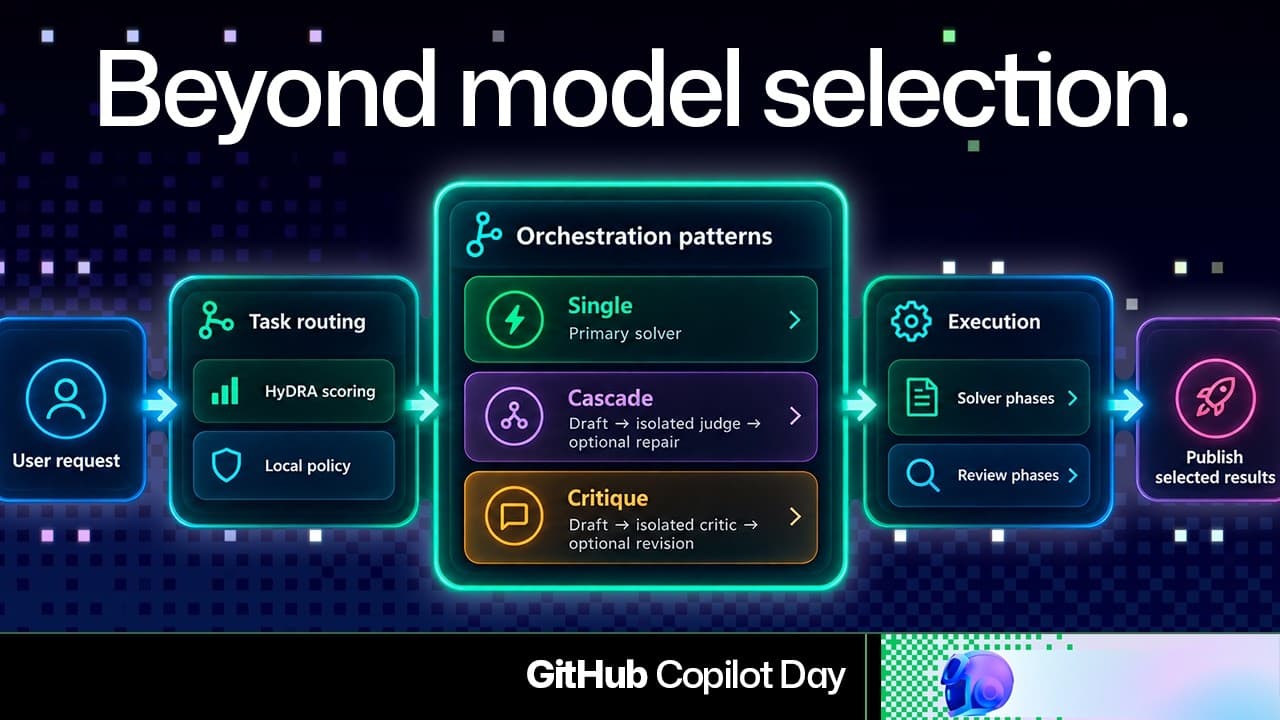 Beyond model selection.

User request

Task routing

HyDRA scoring

Local policy

Orchestration patterns

Single
Primary solver

Cascade
Draft → isolated judge → optional repair

Critique
Draft → isolated critic → optional revision

Execution

Solver phases

Review phases

Publish selected results

GitHub Copilot Day